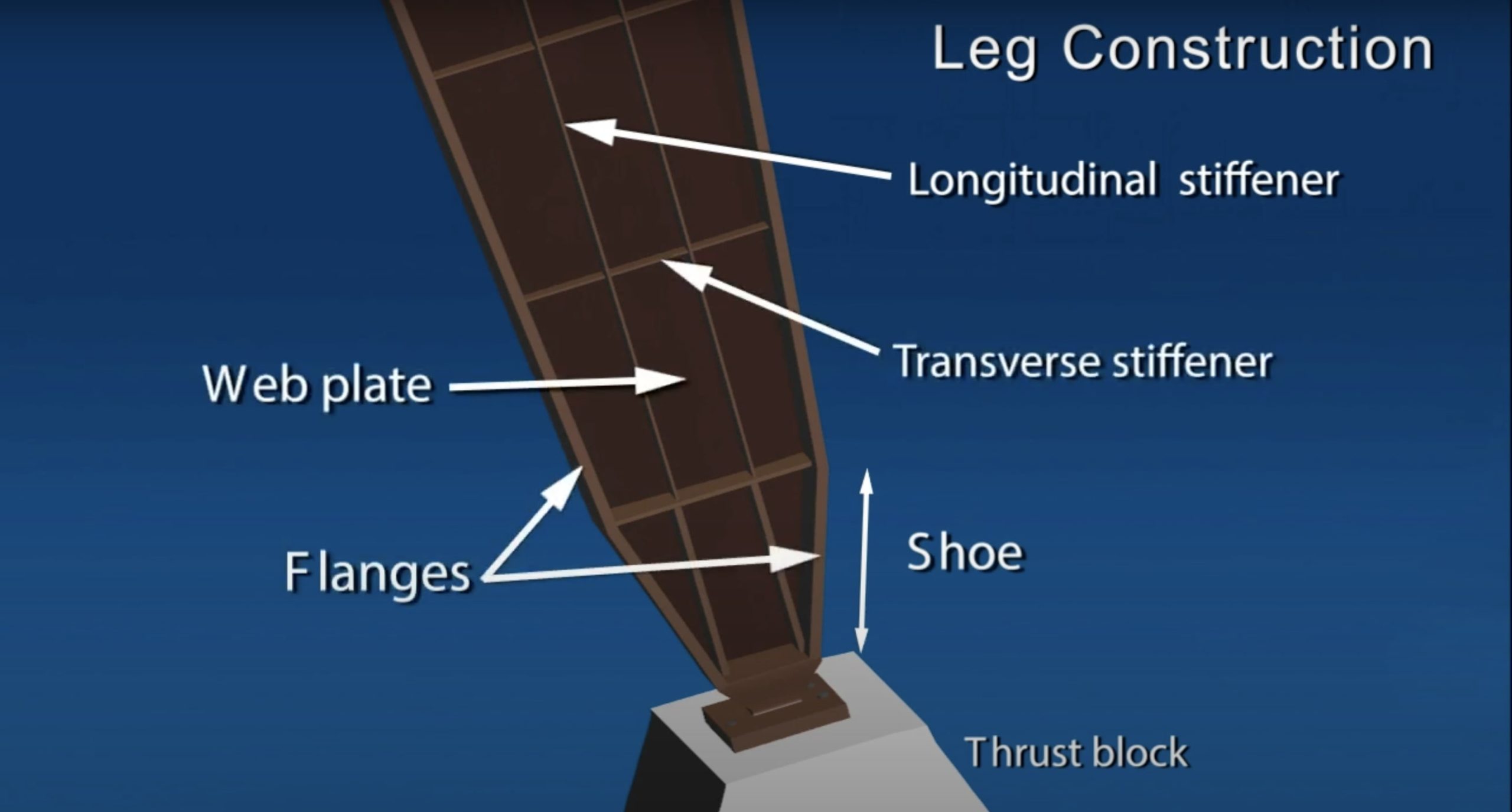 Leg Construction

Longitudinal stiffener

Transverse stiffener

Web plate

Flanges

Shoe

Thrust block